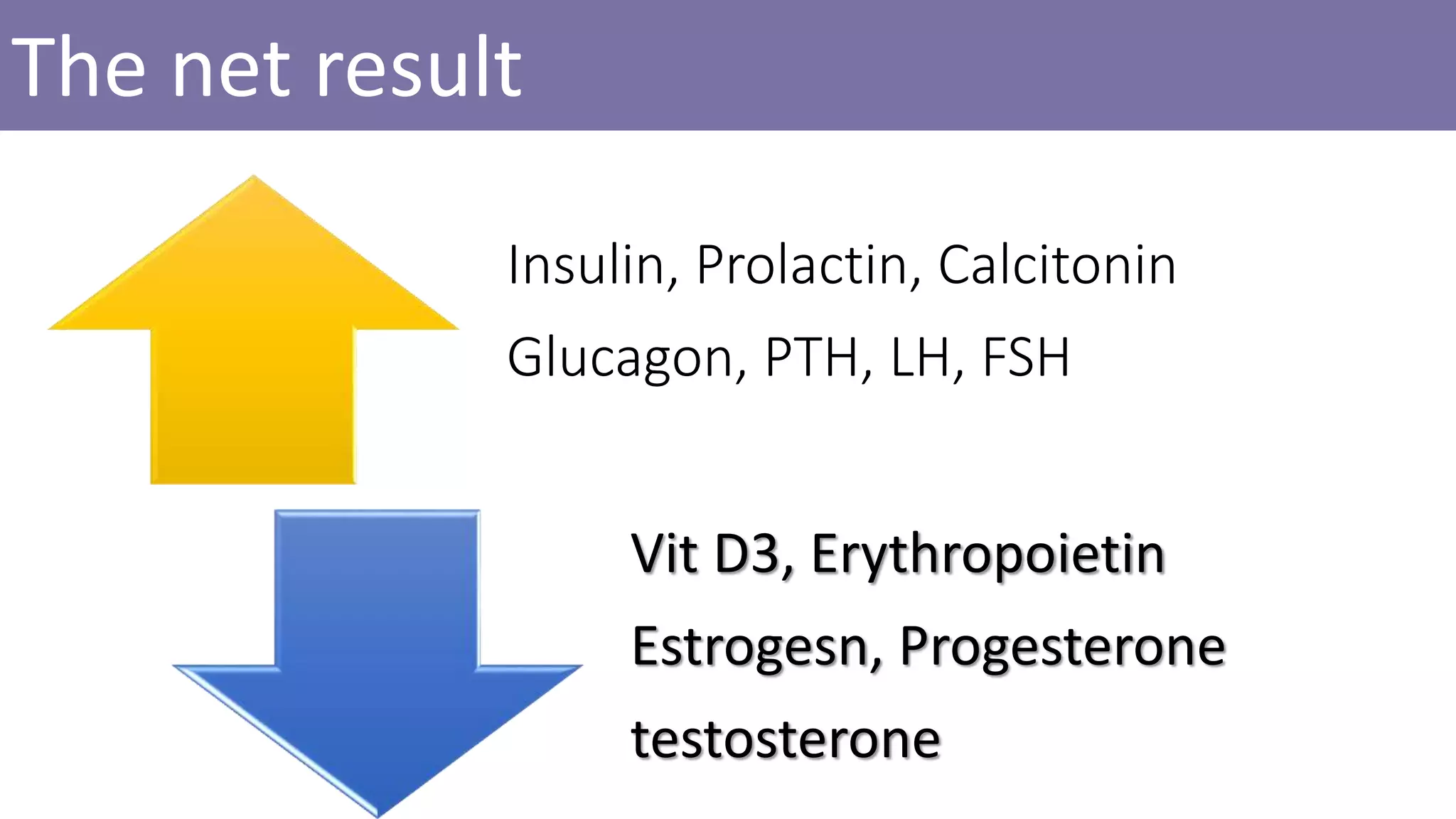 The net result

Insulin, Prolactin, Calcitonin

Glucagon, PTH, LH, FSH

Vit D3, Erythropoietin

Estrogesn, Progesterone

testosterone